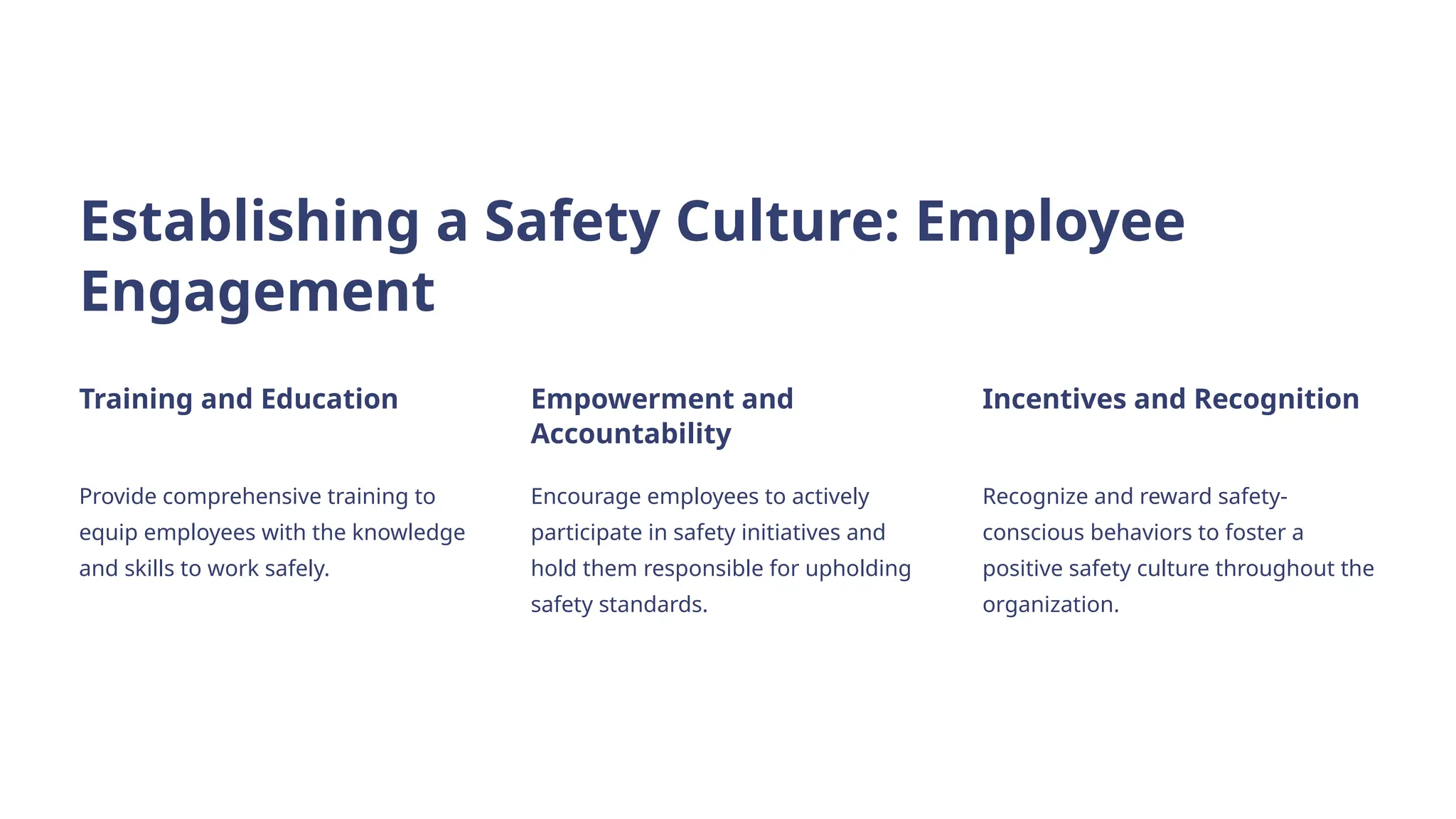 Establishing a Safety Culture: Employee Engagement

Training and Education

Provide comprehensive training to equip employees with the knowledge and skills to work safely.

Empowerment and Accountability

Encourage employees to actively participate in safety initiatives and hold them responsible for upholding safety standards.

Incentives and Recognition

Recognize and reward safety-conscious behaviors to foster a positive safety culture throughout the organization.